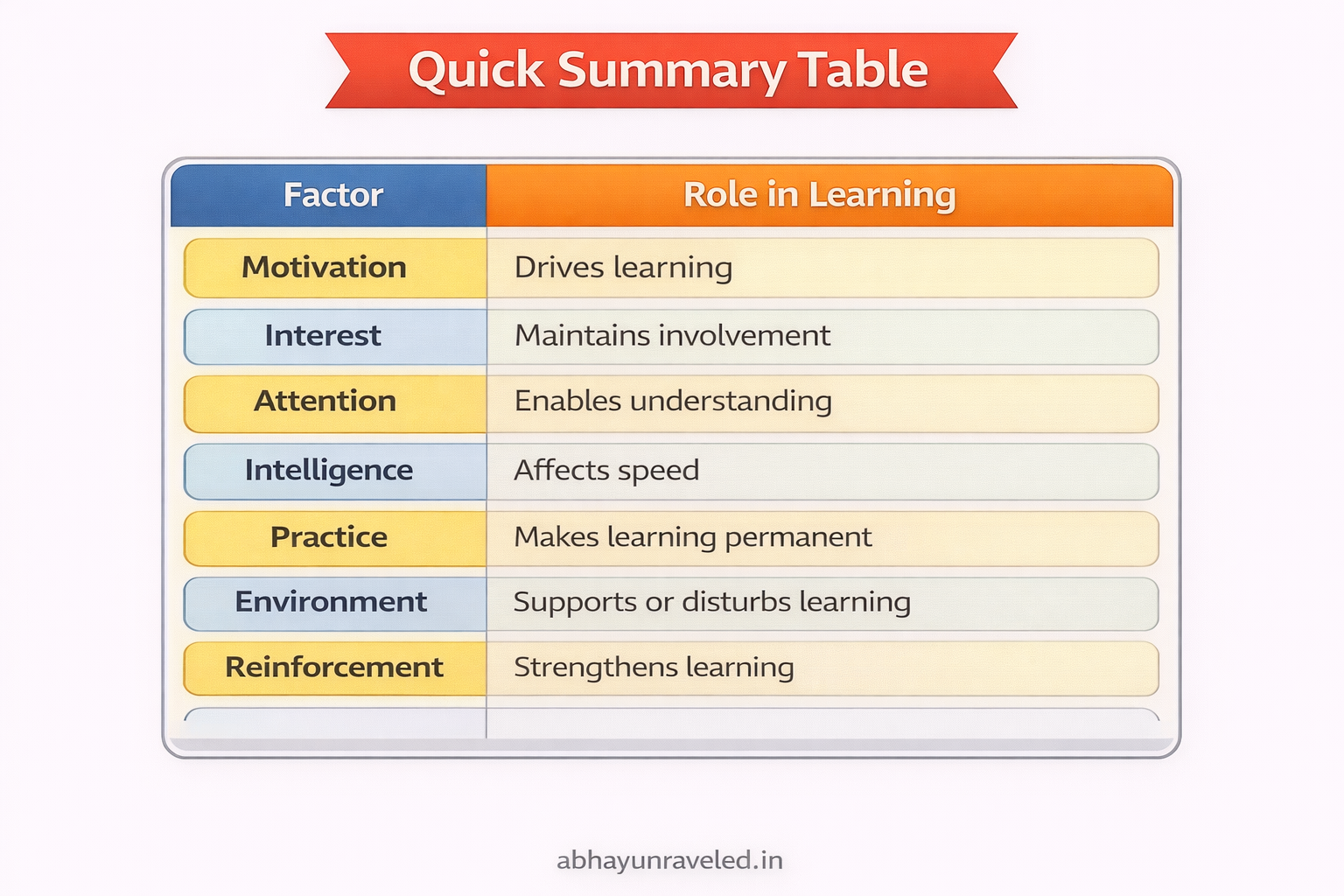 Quick Summary Table

| Factor | Role in Learning |
|---|---|
| Motivation | Drives learning |
| Interest | Maintains involvement |
| Attention | Enables understanding |
| Intelligence | Affects speed |
| Practice | Makes learning permanent |
| Environment | Supports or disturbs learning |
| Reinforcement | Strengthens learning |

abhayunraveled.in